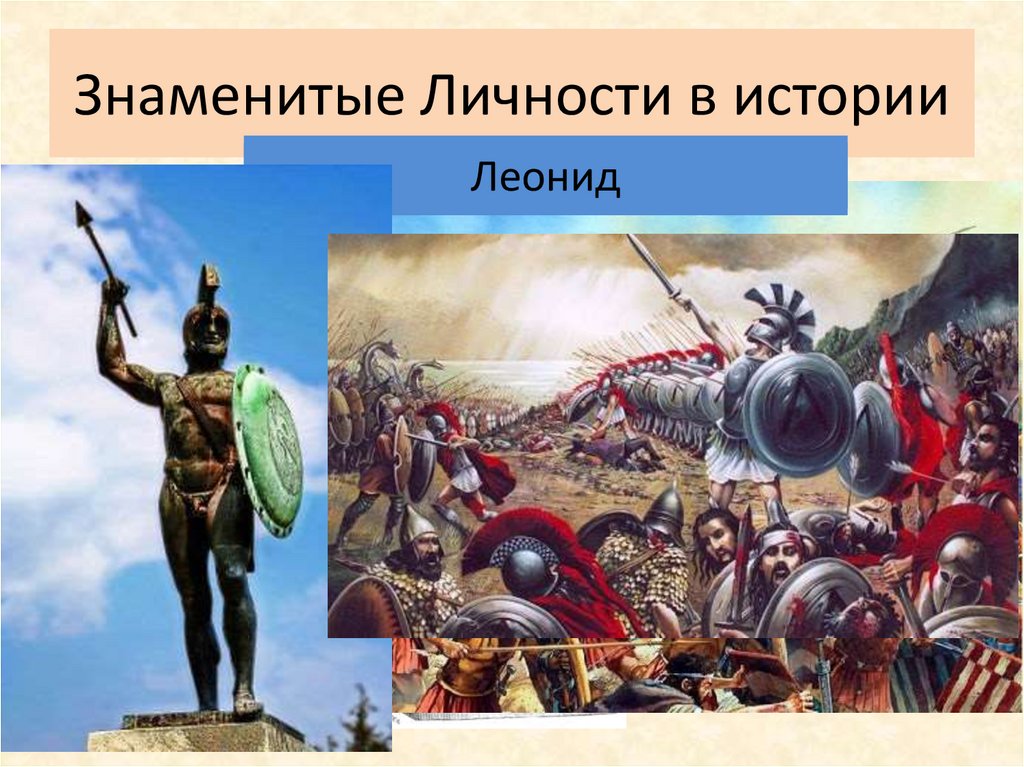 Знаменитые Личности в истории

Леонид